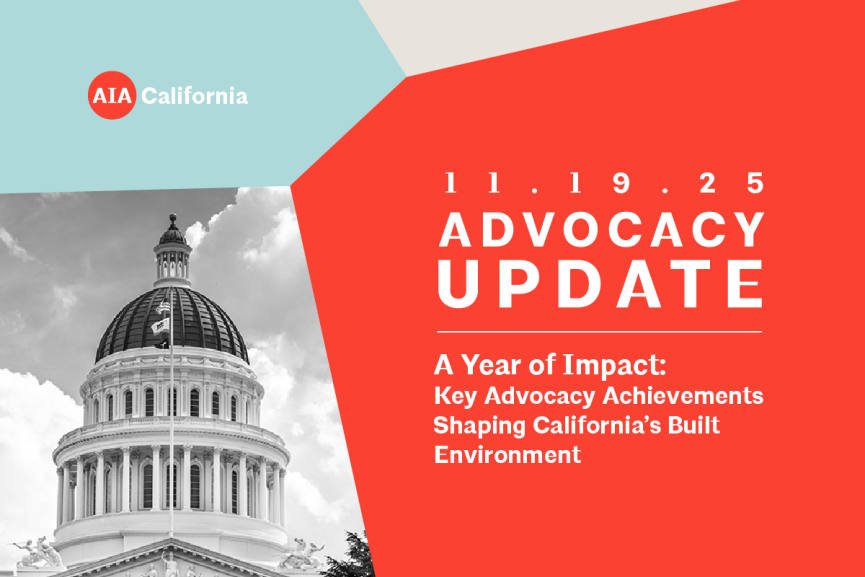 AIA California

11.19.25

ADVOCACY UPDATE

A Year of Impact:
Key Advocacy Achievements Shaping California's Built Environment